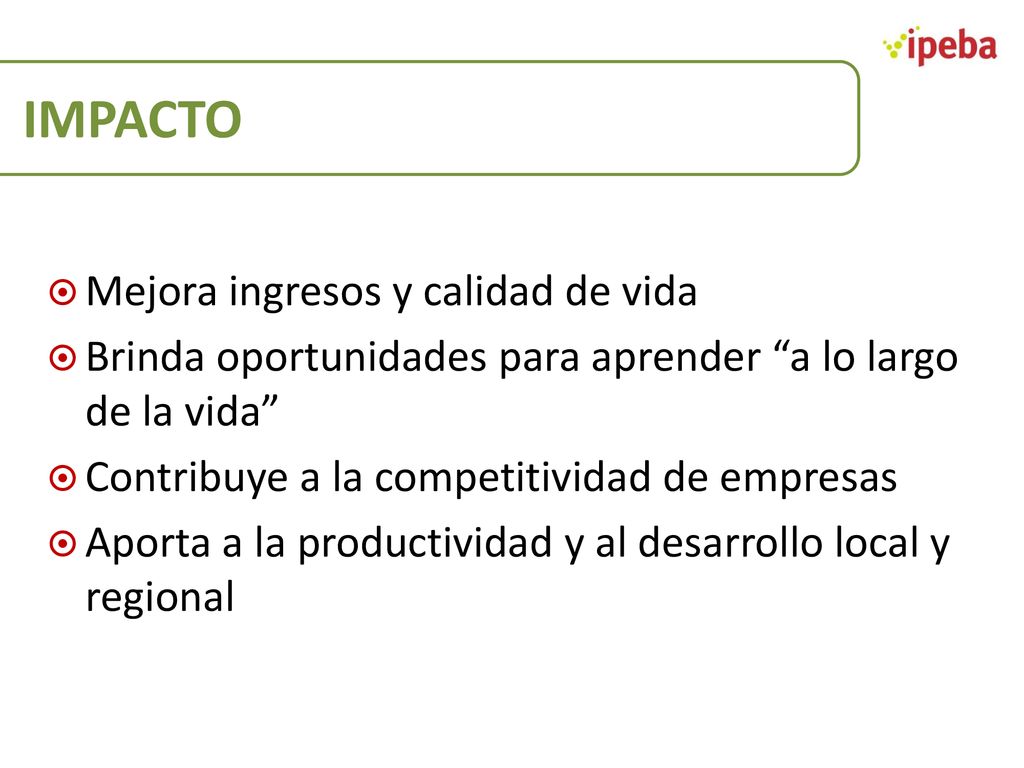 ipeba

IMPACTO

Mejora ingresos y calidad de vida

Brinda oportunidades para aprender “a lo largo de la vida”

Contribuye a la competitividad de empresas

Aporta a la productividad y al desarrollo local y regional